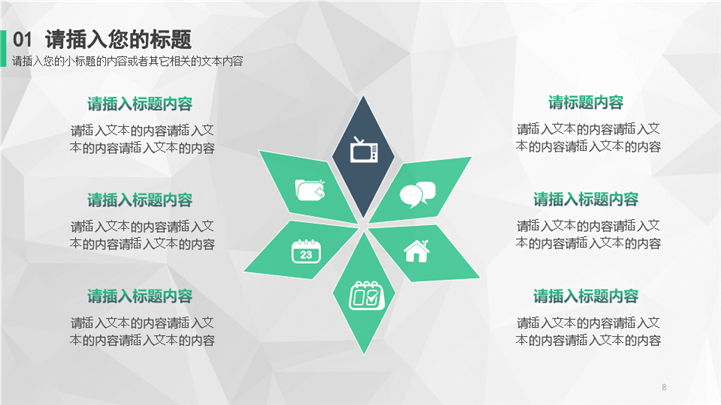 01 请插入您的标题

请插入您的小标题的内容或者其它相关的文本内容

请插入标题内容

请插入文本的内容请插入文本的内容请插入文本的内容

请插入标题内容

请插入文本的内容请插入文本的内容请插入文本的内容

请插入标题内容

请插入文本的内容请插入文本的内容请插入文本的内容

23

请标题内容

请插入文本的内容请插入文本的内容请插入文本的内容

请插入标题内容

请插入文本的内容请插入文本的内容请插入文本的内容

请插入标题内容

请插入文本的内容请插入文本的内容请插入文本的内容

8